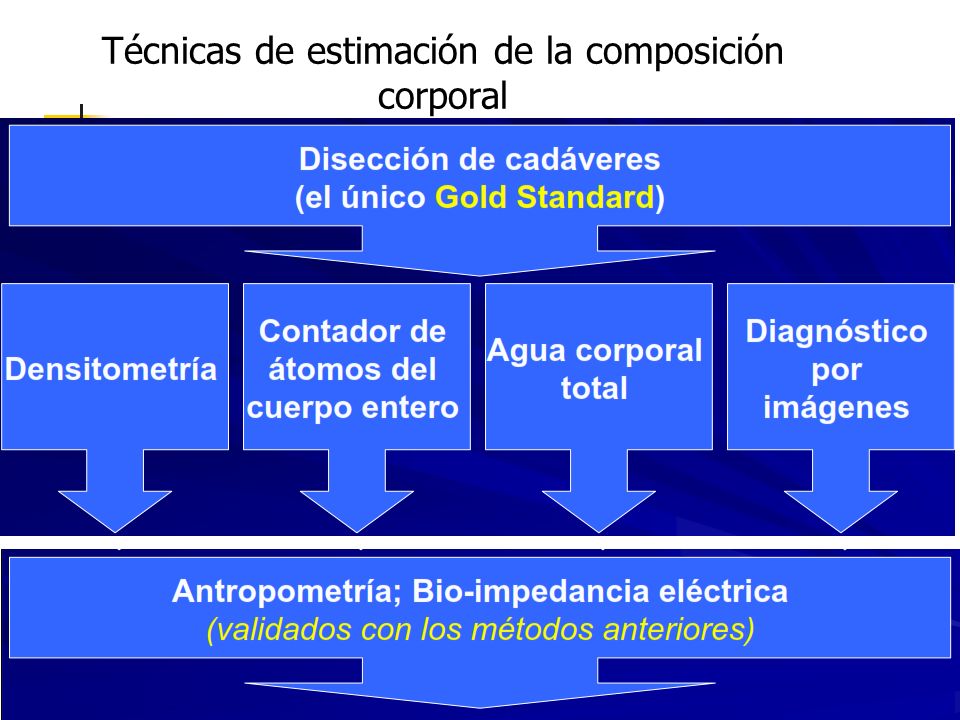 Técnicas de estimación de la composición corporal

Disección de cadáveres
(el único Gold Standard)

Densitometría

Contador de átomos del cuerpo entero

Agua corporal total

Diagnóstico por imágenes

Antropometría; Bio-impedancia eléctrica
(validados con los métodos anteriores)